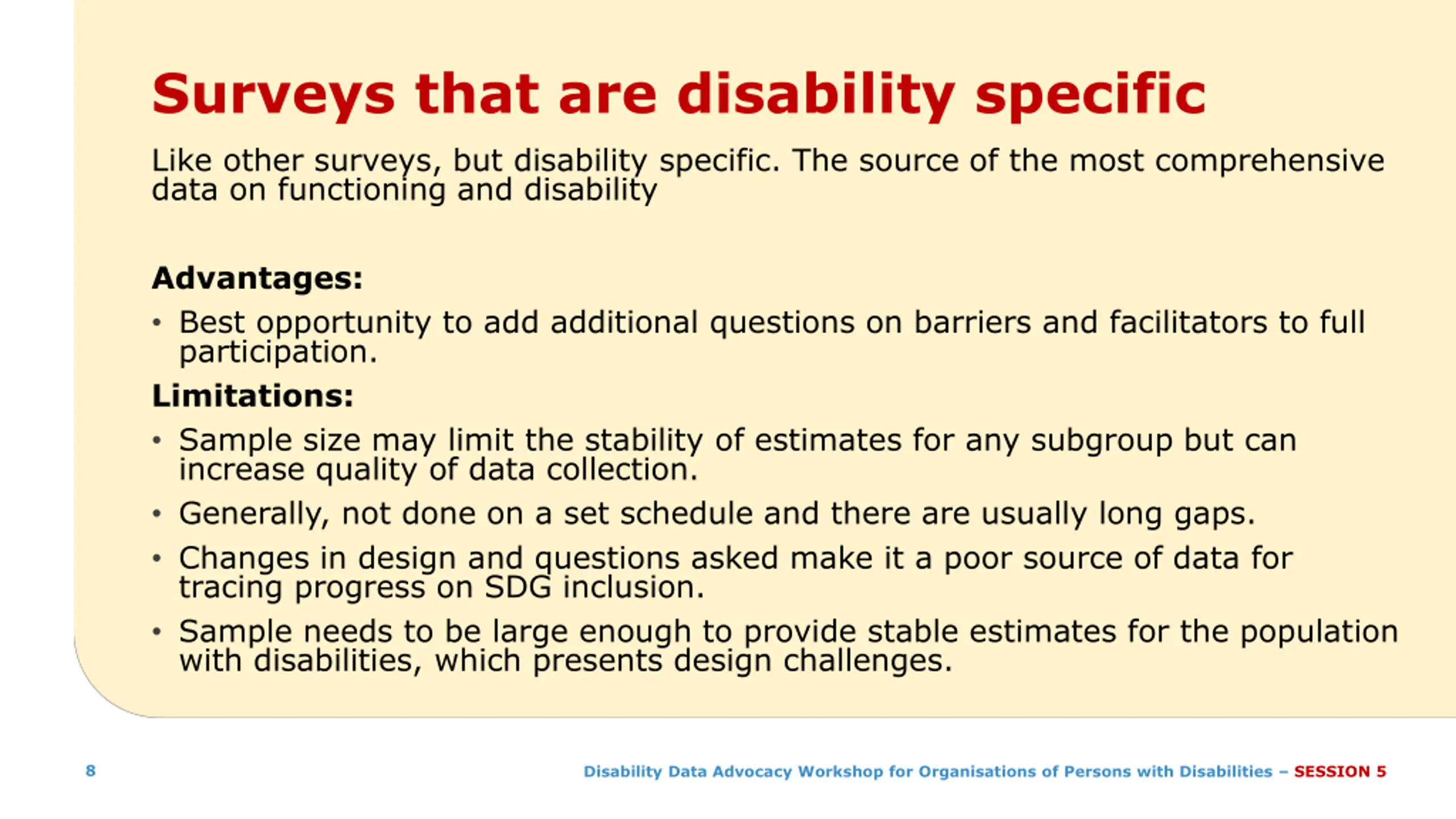 Surveys that are disability specific

Like other surveys, but disability specific. The source of the most comprehensive data on functioning and disability

Advantages:

• Best opportunity to add additional questions on barriers and facilitators to full participation.

Limitations:

• Sample size may limit the stability of estimates for any subgroup but can increase quality of data collection.
• Generally, not done on a set schedule and there are usually long gaps.
• Changes in design and questions asked make it a poor source of data for tracing progress on SDG inclusion.
• Sample needs to be large enough to provide stable estimates for the population with disabilities, which presents design challenges.

8

Disability Data Advocacy Workshop for Organisations of Persons with Disabilities – SESSION 5